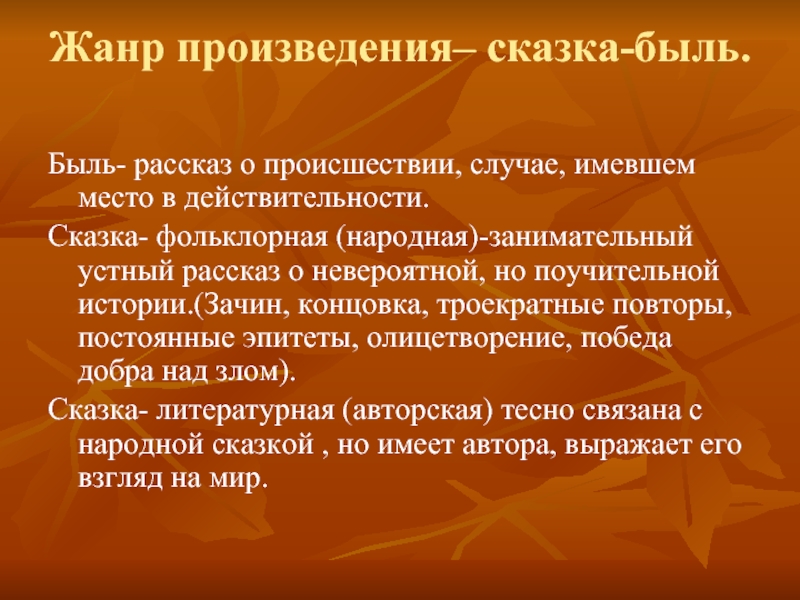 Жанр произведения– сказка-быль.

Быль- рассказ о происшествии, случае, имевшем место в действительности.

Сказка- фольклорная (народная)-занимательный устный рассказ о невероятной, но поучительной истории.(Зачин, концовка, троекратные повторы, постоянные эпитеты, олицетворение, победа добра над злом).

Сказка- литературная (авторская) тесно связана с народной сказкой , но имеет автора, выражает его взгляд на мир.